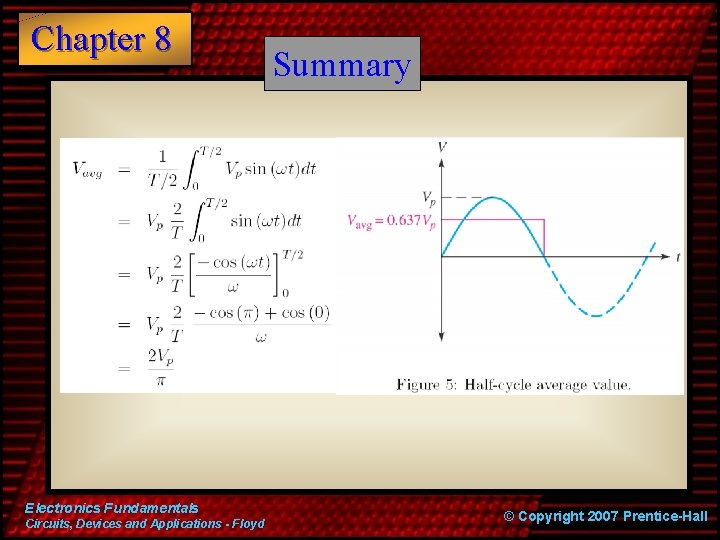 Chapter 8

Summary

$V_{avg} = \frac{1}{T/2}\int_0^{T/2} V_p \sin(\omega t)dt$
$= V_p \frac{2}{T}\int_0^{T/2} \sin(\omega t)dt$
$= V_p \frac{2}{T}\left[\frac{-\cos(\omega t)}{\omega}\right]_0^{T/2}$
$= V_p \frac{2}{T} \frac{-\cos(\pi)+\cos(0)}{\omega}$
$= \frac{2V_p}{\pi}$

$V$
$V_p$
$V_{avg} = 0.637V_p$
$t$

Figure 5: Half-cycle average value.

Electronics Fundamentals
Circuits, Devices and Applications - Floyd

© Copyright 2007 Prentice-Hall